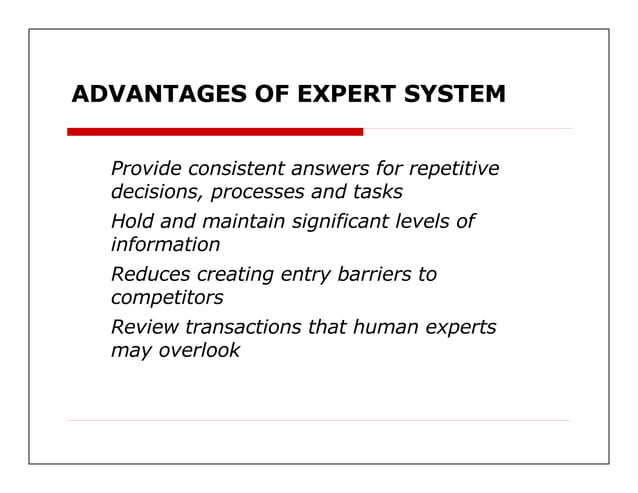 ADVANTAGES OF EXPERT SYSTEM

Provide consistent answers for repetitive decisions, processes and tasks

Hold and maintain significant levels of information

Reduces creating entry barriers to competitors

Review transactions that human experts may overlook